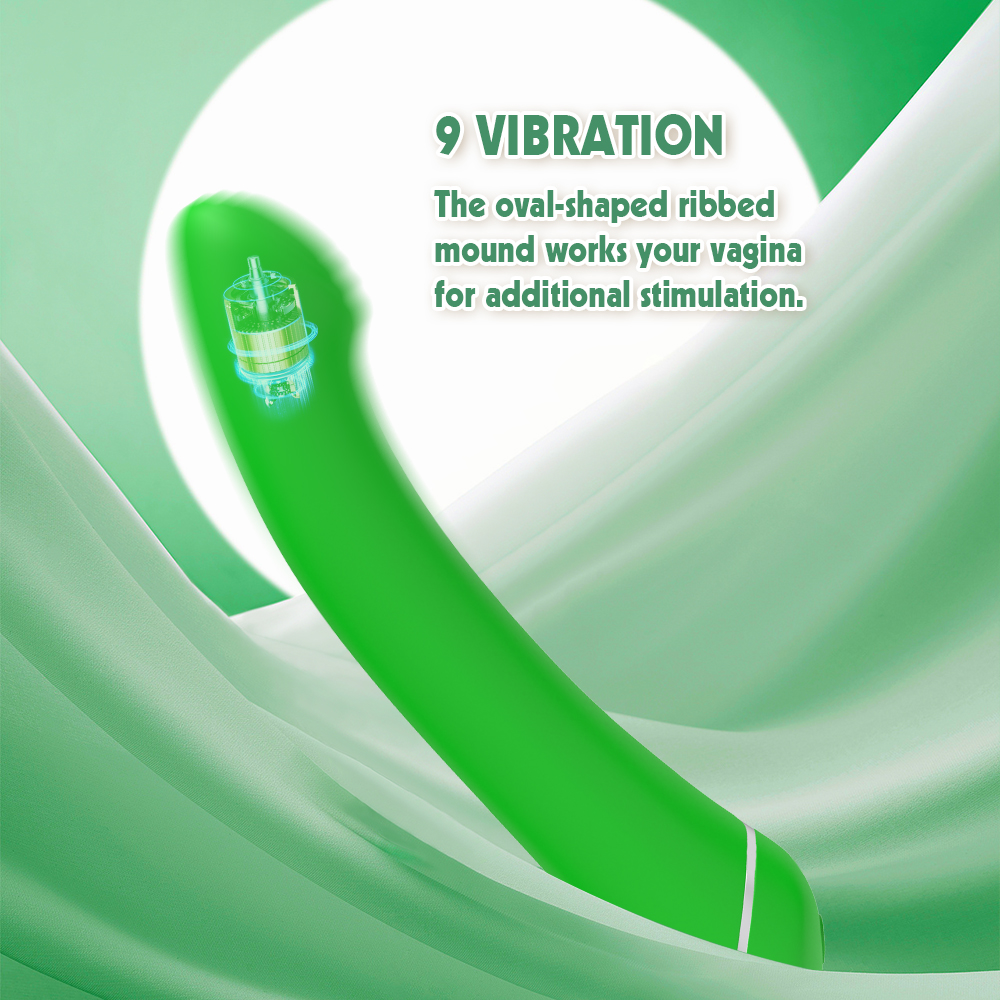 9 VIBRATION

The oval-shaped ribbed mound works your vagina for additional stimulation.